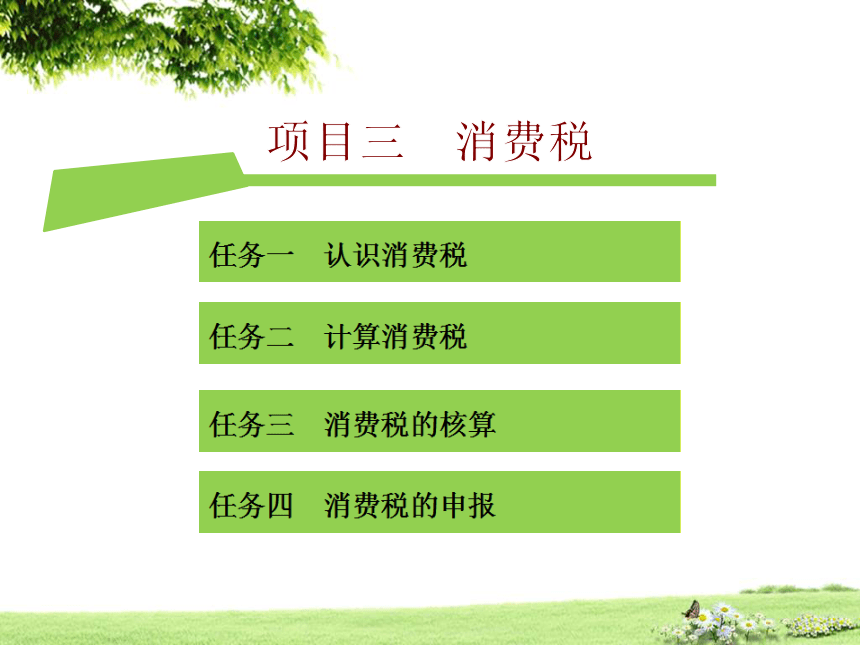 项目三　消费税

任务一　认识消费税

任务二　计算消费税

任务三　消费税的核算

任务四　消费税的申报